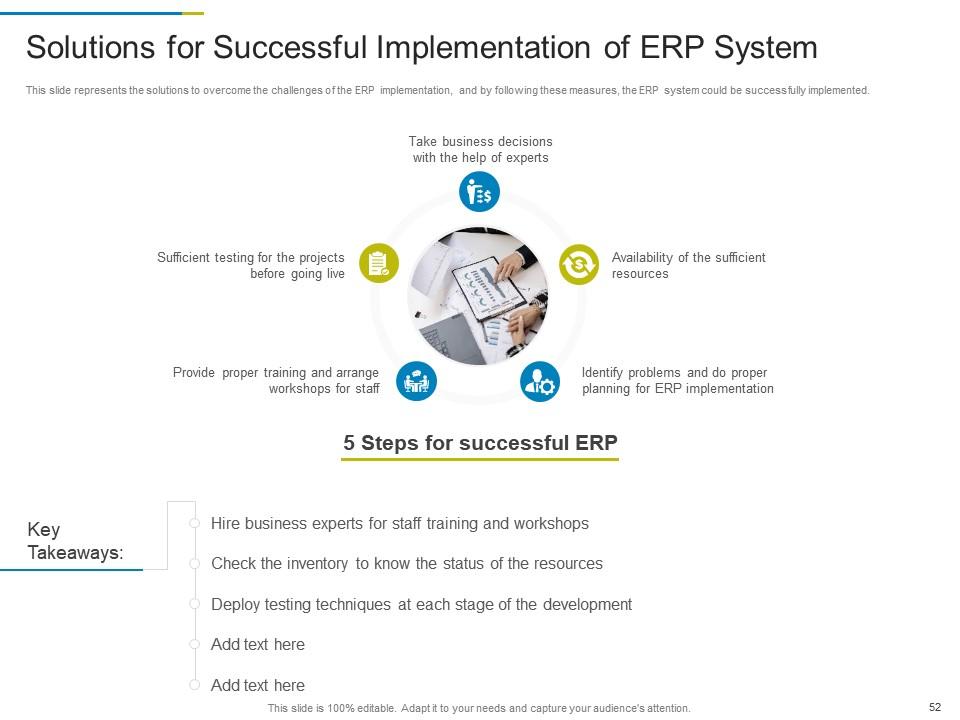 Solutions for Successful Implementation of ERP System

This slide represents the solutions to overcome the challenges of the ERP implementation, and by following these measures, the ERP system could be successfully implemented.

Take business decisions with the help of experts

Sufficient testing for the projects before going live

Availability of the sufficient resources

Provide proper training and arrange workshops for staff

Identify problems and do proper planning for ERP implementation

5 Steps for successful ERP

Key Takeaways:

Hire business experts for staff training and workshops

Check the inventory to know the status of the resources

Deploy testing techniques at each stage of the development

Add text here

Add text here

This slide is 100% editable. Adapt it to your needs and capture your audience's attention.

52